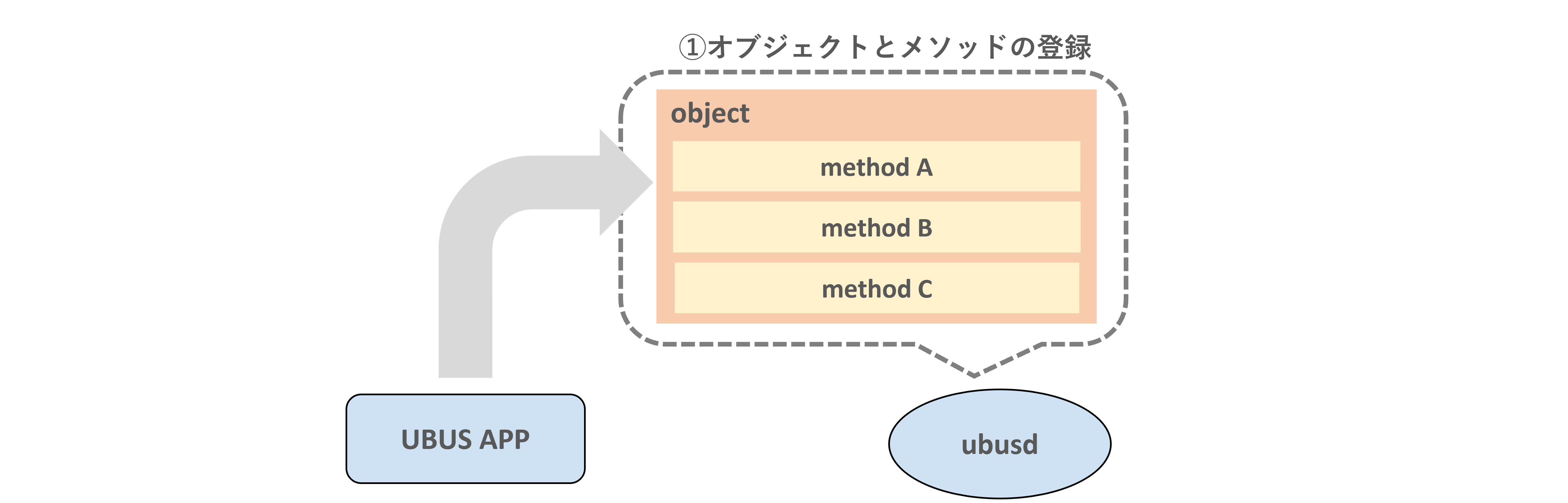 ①オブジェクトとメソッドの登録

object

method A

method B

method C

UBUS APP

ubusd